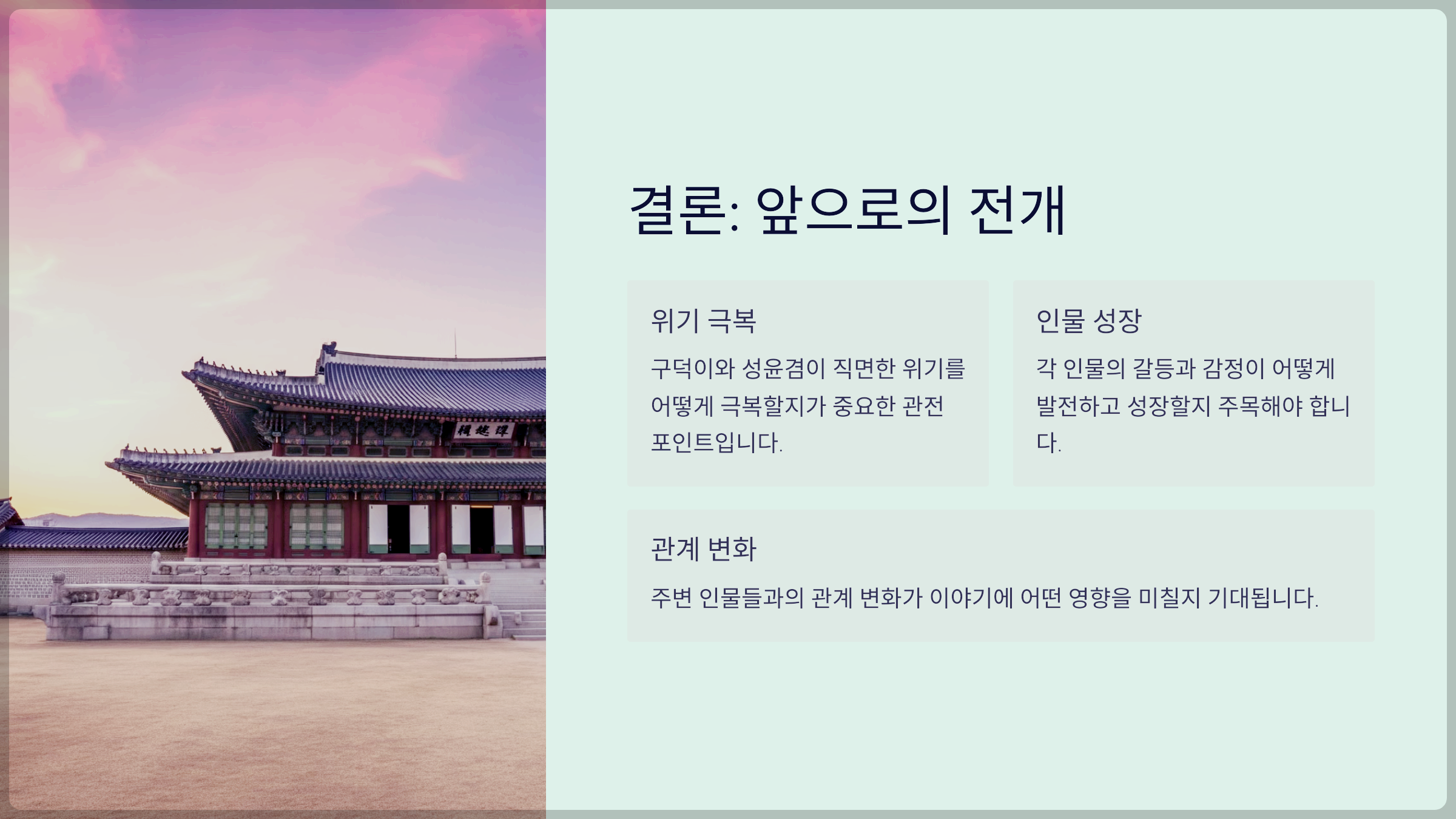 결론: 앞으로의 전개

위기 극복

구덕이와 성윤겸이 직면한 위기를 어떻게 극복할지가 중요한 관전 포인트입니다.

인물 성장

각 인물의 갈등과 감정이 어떻게 발전하고 성장할지 주목해야 합니다.

관계 변화

주변 인물들과의 관계 변화가 이야기에 어떤 영향을 미칠지 기대됩니다.